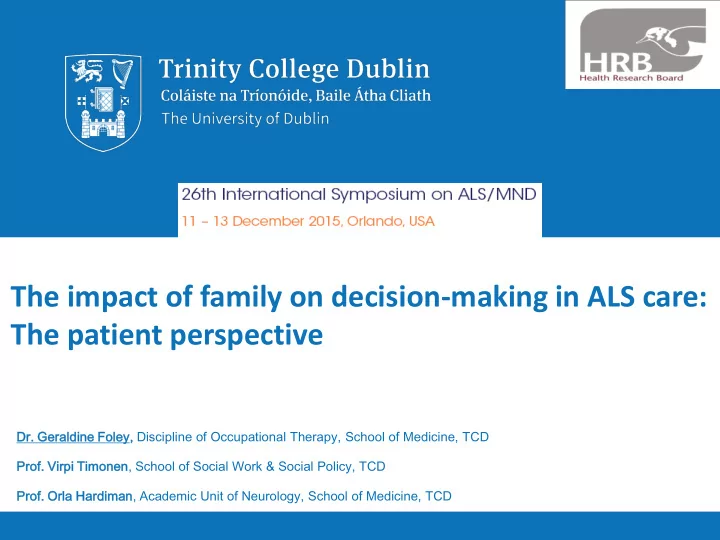 Trinity College Dublin
Coláiste na Tríonóide, Baile Átha Cliath
The University of Dublin

HRB
Health Research Board

26th International Symposium on ALS/MND
11 – 13 December 2015, Orlando, USA

The impact of family on decision-making in ALS care: The patient perspective

Dr. Geraldine Foley, Discipline of Occupational Therapy, School of Medicine, TCD

Prof. Virpi Timonen, School of Social Work & Social Policy, TCD

Prof. Orla Hardiman, Academic Unit of Neurology, School of Medicine, TCD